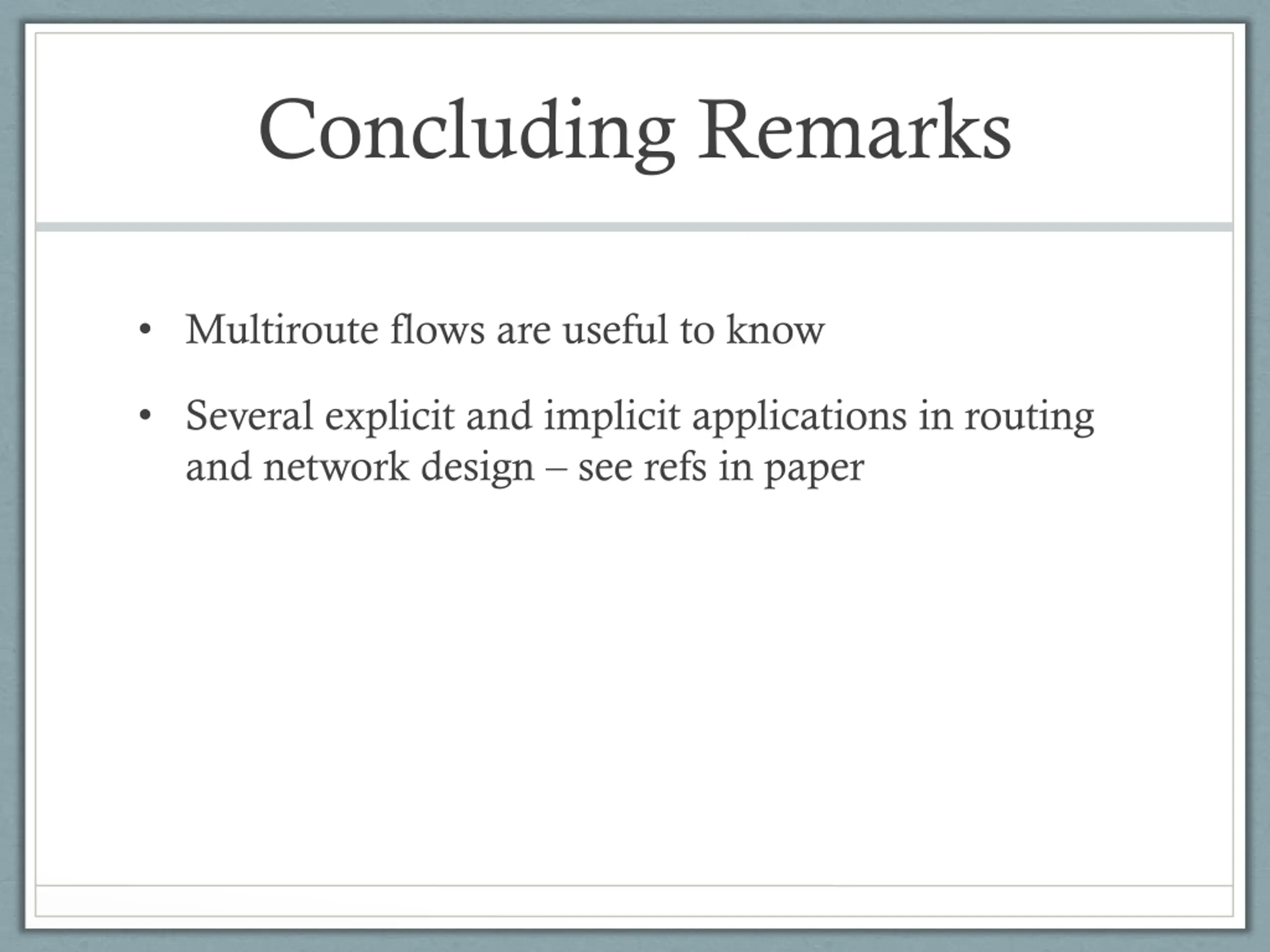 Concluding Remarks

• Multiroute flows are useful to know

• Several explicit and implicit applications in routing and network design – see refs in paper